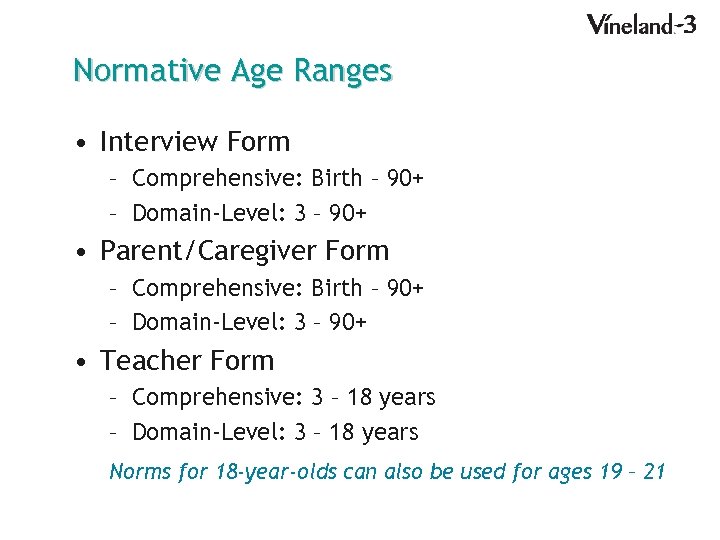 Vineland-3

Normative Age Ranges

• Interview Form
 – Comprehensive: Birth – 90+
 – Domain-Level: 3 – 90+
• Parent/Caregiver Form
 – Comprehensive: Birth – 90+
 – Domain-Level: 3 – 90+
• Teacher Form
 – Comprehensive: 3 – 18 years
 – Domain-Level: 3 – 18 years

Norms for 18-year-olds can also be used for ages 19 – 21